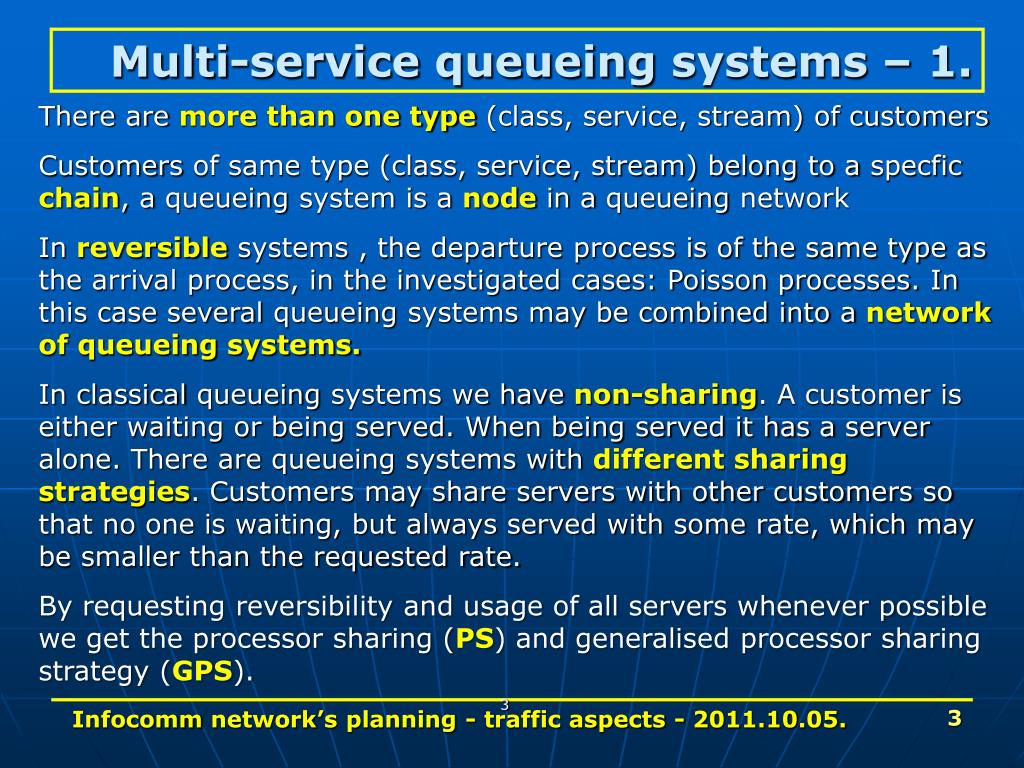 Multi-service queueing systems – 1.

There are more than one type (class, service, stream) of customers

Customers of same type (class, service, stream) belong to a specfic chain, a queueing system is a node in a queueing network

In reversible systems , the departure process is of the same type as the arrival process, in the investigated cases: Poisson processes. In this case several queueing systems may be combined into a network of queueing systems.

In classical queueing systems we have non-sharing. A customer is either waiting or being served. When being served it has a server alone. There are queueing systems with different sharing strategies. Customers may share servers with other customers so that no one is waiting, but always served with some rate, which may be smaller than the requested rate.

By requesting reversibility and usage of all servers whenever possible we get the processor sharing (PS) and generalised processor sharing strategy (GPS).

3

Infocomm network's planning - traffic aspects - 2011.10.05.

3